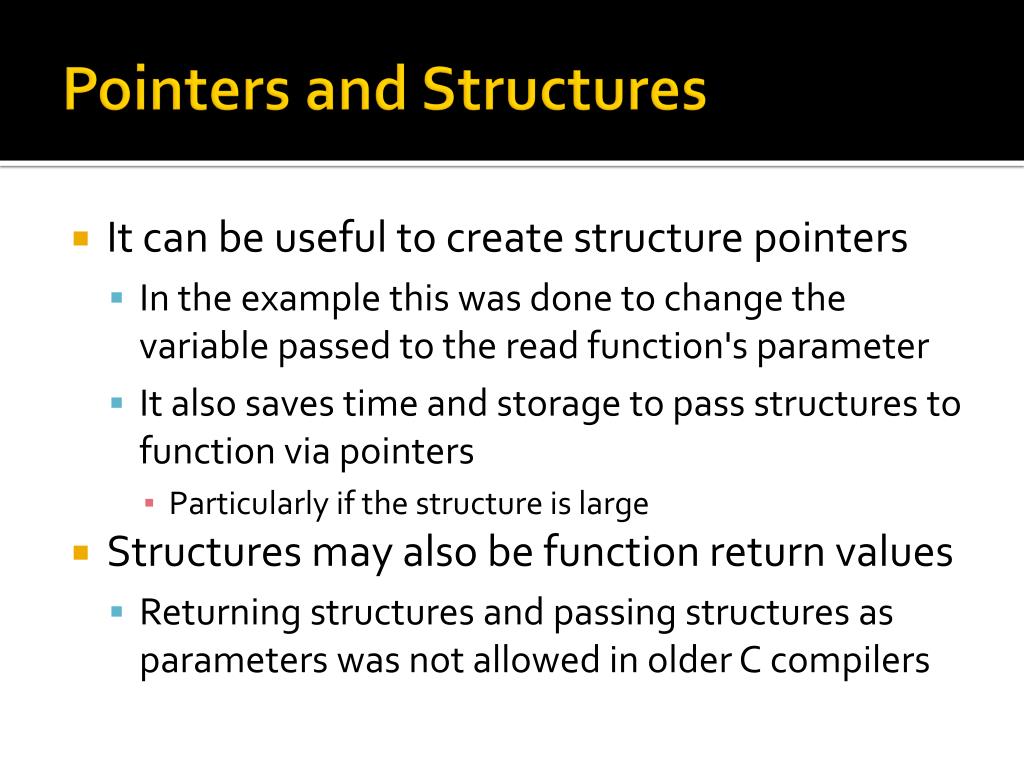 Pointers and Structures

It can be useful to create structure pointers

In the example this was done to change the variable passed to the read function's parameter

It also saves time and storage to pass structures to function via pointers

Particularly if the structure is large

Structures may also be function return values

Returning structures and passing structures as parameters was not allowed in older C compilers